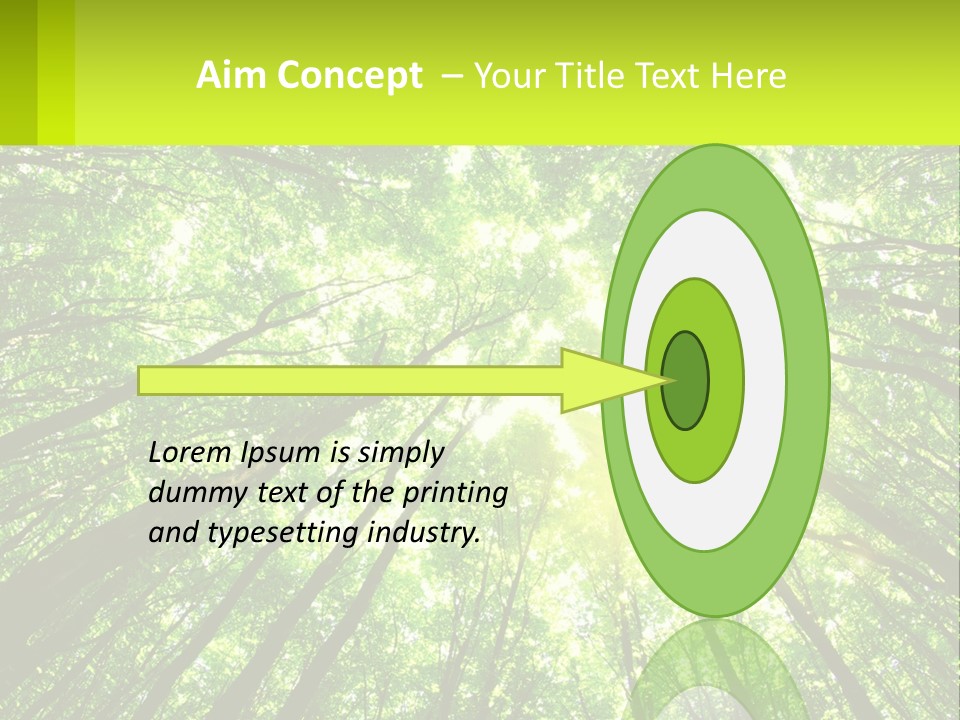 Aim Concept – Your Title Text Here

Lorem Ipsum is simply dummy text of the printing and typesetting industry.